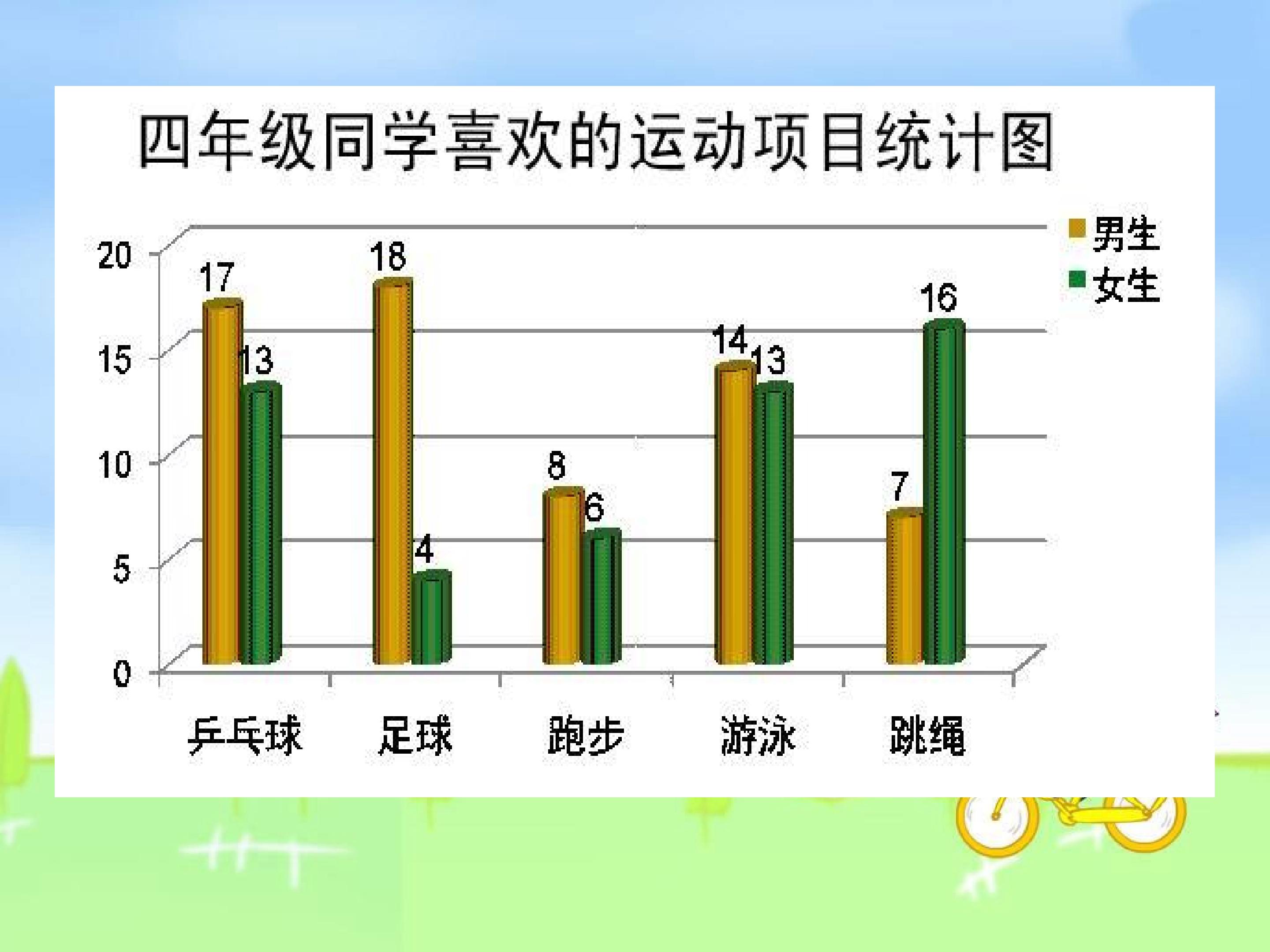 四年级同学喜欢的运动项目统计图

男生
女生

20
15
10
5
0

17
13
18
4
8
6
14
13
7
16

乒乓球
足球
跑步
游泳
跳绳